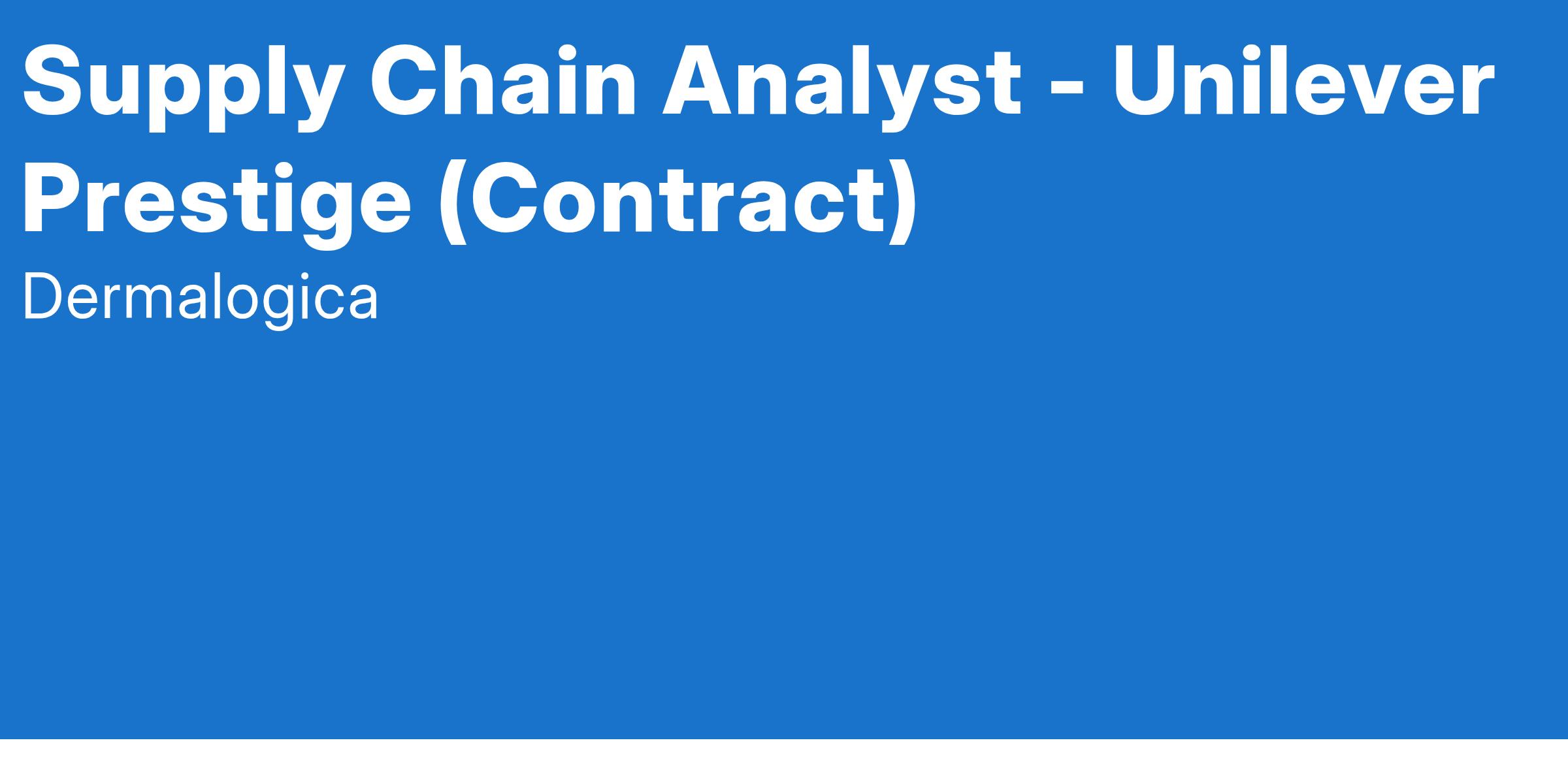 Supply Chain Analyst - Unilever Prestige (Contract)

Dermalogica